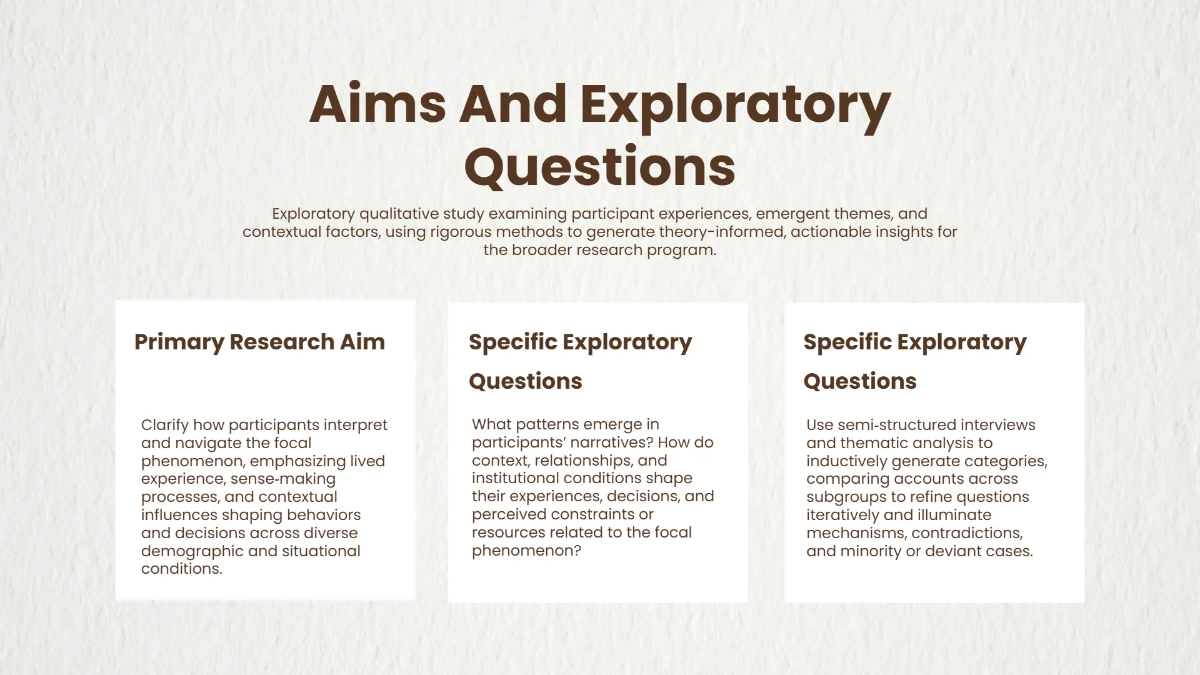 Aims And Exploratory Questions

Exploratory qualitative study examining participant experiences, emergent themes, and contextual factors, using rigorous methods to generate theory-informed, actionable insights for the broader research program.

Primary Research Aim

Clarify how participants interpret and navigate the focal phenomenon, emphasizing lived experience, sense-making processes, and contextual influences shaping behaviors and decisions across diverse demographic and situational conditions.

Specific Exploratory Questions

What patterns emerge in participants' narratives? How do context, relationships, and institutional conditions shape their experiences, decisions, and perceived constraints or resources related to the focal phenomenon?

Specific Exploratory Questions

Use semi-structured interviews and thematic analysis to inductively generate categories, comparing accounts across subgroups to refine questions iteratively and illuminate mechanisms, contradictions, and minority or deviant cases.